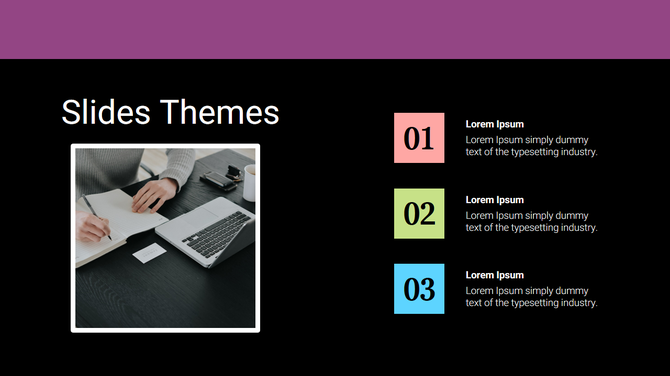 Slides Themes

01

Lorem Ipsum

Lorem Ipsum simply dummy text of the typesetting industry.

02

Lorem Ipsum

Lorem Ipsum simply dummy text of the typesetting industry.

03

Lorem Ipsum

Lorem Ipsum simply dummy text of the typesetting industry.